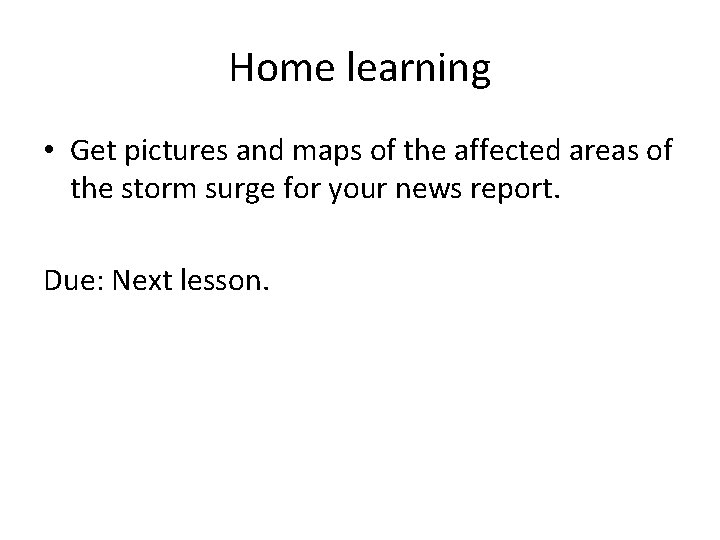 Home learning

• Get pictures and maps of the affected areas of the storm surge for your news report.

Due: Next lesson.